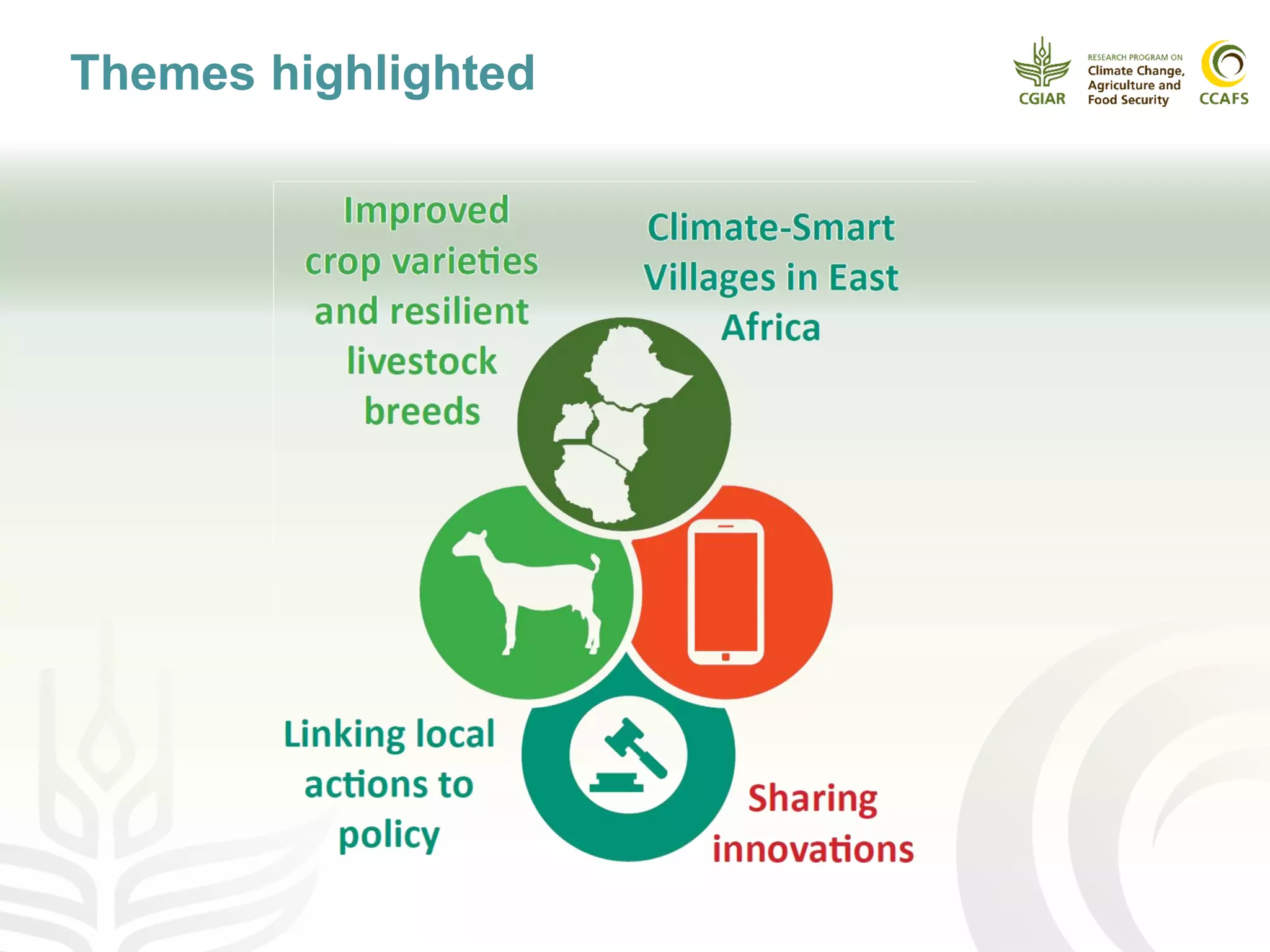 Themes highlighted

CGIAR

RESEARCH PROGRAM ON
Climate Change, Agriculture and Food Security

CCAFS

Improved crop varieties and resilient livestock breeds

Climate-Smart Villages in East Africa

Linking local actions to policy

Sharing innovations